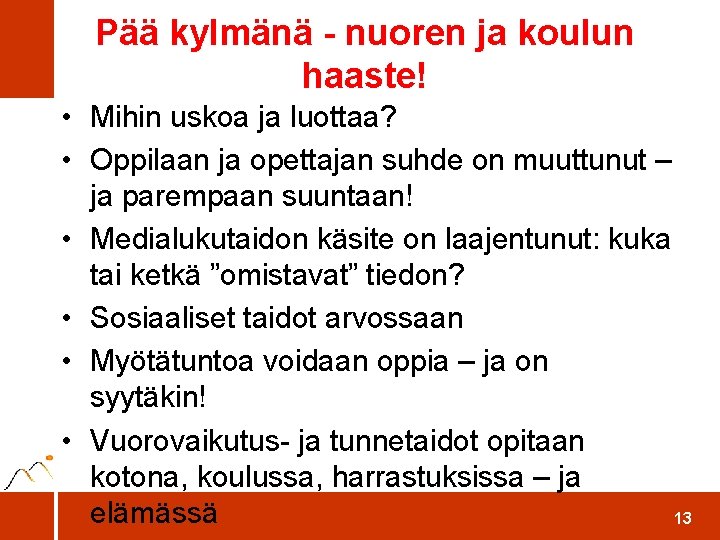 Pää kylmänä - nuoren ja koulun haaste!

• Mihin uskoa ja luottaa?
• Oppilaan ja opettajan suhde on muuttunut – ja parempaan suuntaan!
• Medialukutaidon käsite on laajentunut: kuka tai ketkä ”omistavat” tiedon?
• Sosiaaliset taidot arvossaan
• Myötätuntoa voidaan oppia – ja on syytäkin!
• Vuorovaikutus- ja tunnetaidot opitaan kotona, koulussa, harrastuksissa – ja elämässä

13